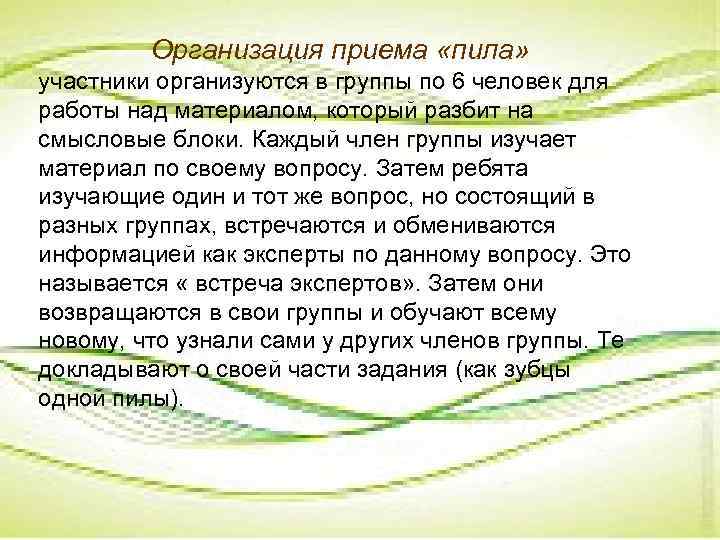 Организация приема «пила»

участники организуются в группы по 6 человек для работы над материалом, который разбит на смысловые блоки. Каждый член группы изучает материал по своему вопросу. Затем ребята изучающие один и тот же вопрос, но состоящий в разных группах, встречаются и обмениваются информацией как эксперты по данному вопросу. Это называется « встреча экспертов». Затем они возвращаются в свои группы и обучают всему новому, что узнали сами у других членов группы. Те докладывают о своей части задания (как зубцы одной пилы).